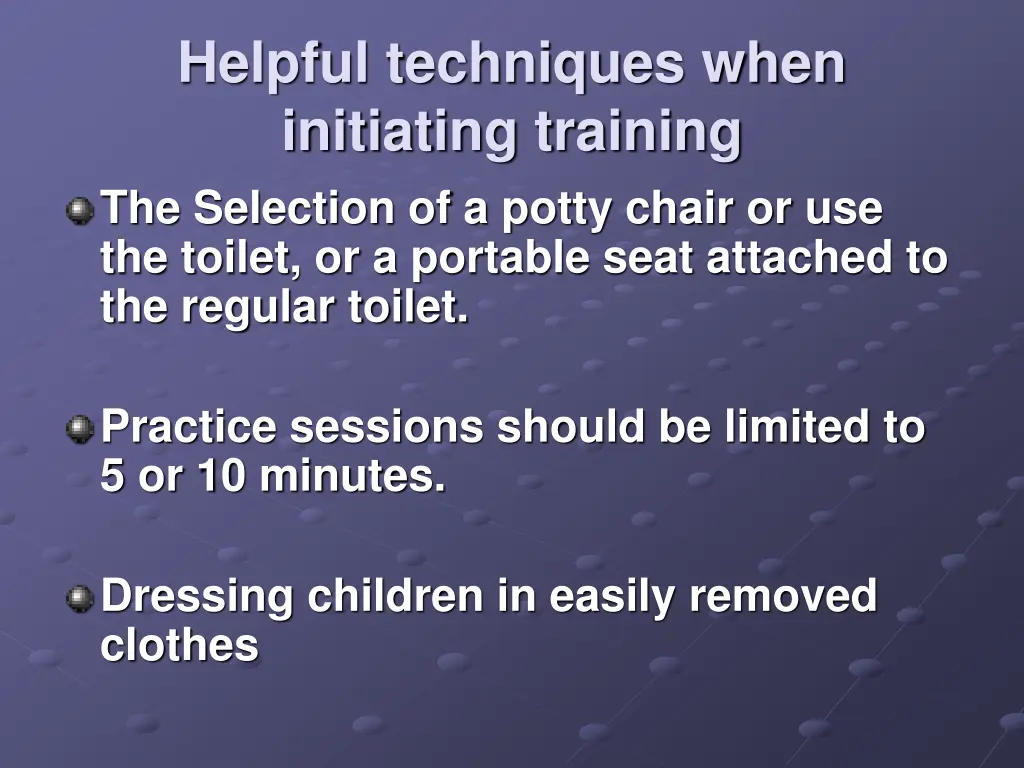 Helpful techniques when initiating training

The Selection of a potty chair or use the toilet, or a portable seat attached to the regular toilet.

Practice sessions should be limited to 5 or 10 minutes.

Dressing children in easily removed clothes